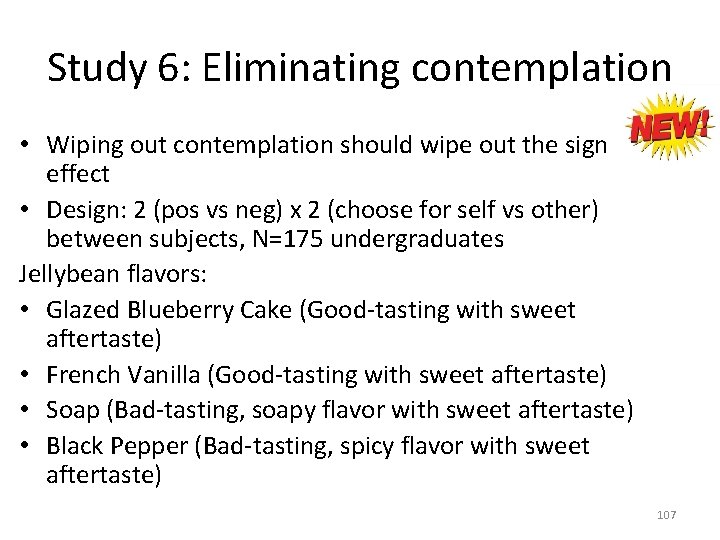 Study 6: Eliminating contemplation

NEW!

• Wiping out contemplation should wipe out the sign effect
• Design: 2 (pos vs neg) x 2 (choose for self vs other) between subjects, N=175 undergraduates

Jellybean flavors:
• Glazed Blueberry Cake (Good-tasting with sweet aftertaste)
• French Vanilla (Good-tasting with sweet aftertaste)
• Soap (Bad-tasting, soapy flavor with sweet aftertaste)
• Black Pepper (Bad-tasting, spicy flavor with sweet aftertaste)

107